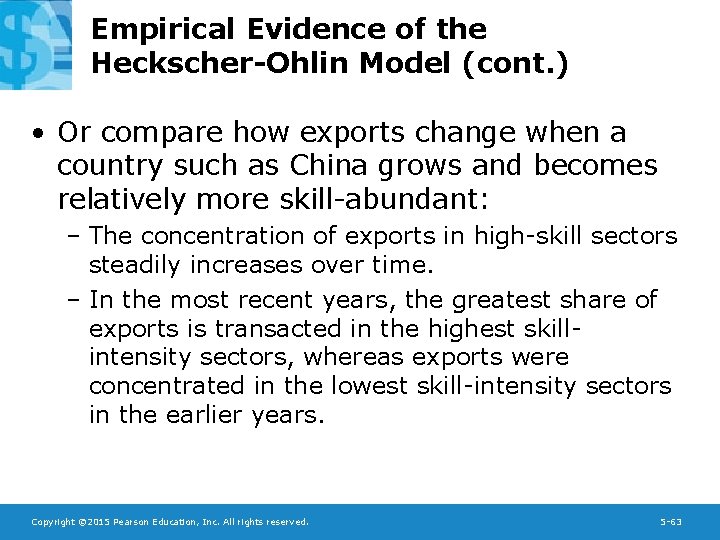 Empirical Evidence of the Heckscher-Ohlin Model (cont.)

• Or compare how exports change when a country such as China grows and becomes relatively more skill-abundant:

– The concentration of exports in high-skill sectors steadily increases over time.

– In the most recent years, the greatest share of exports is transacted in the highest skill-intensity sectors, whereas exports were concentrated in the lowest skill-intensity sectors in the earlier years.

Copyright ©2015 Pearson Education, Inc. All rights reserved.

5-63